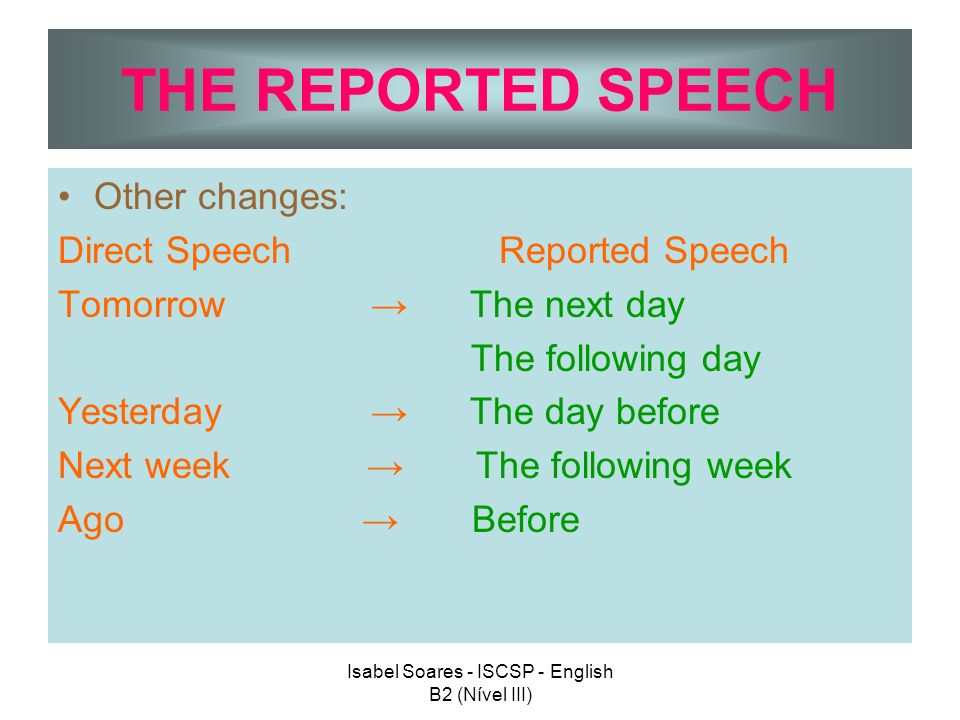 THE REPORTED SPEECH

• Other changes:

Direct Speech Reported Speech

Tomorrow → The next day

The following day

Yesterday → The day before

Next week → The following week

Ago → Before

Isabel Soares - ISCSP - English B2 (Nível III)